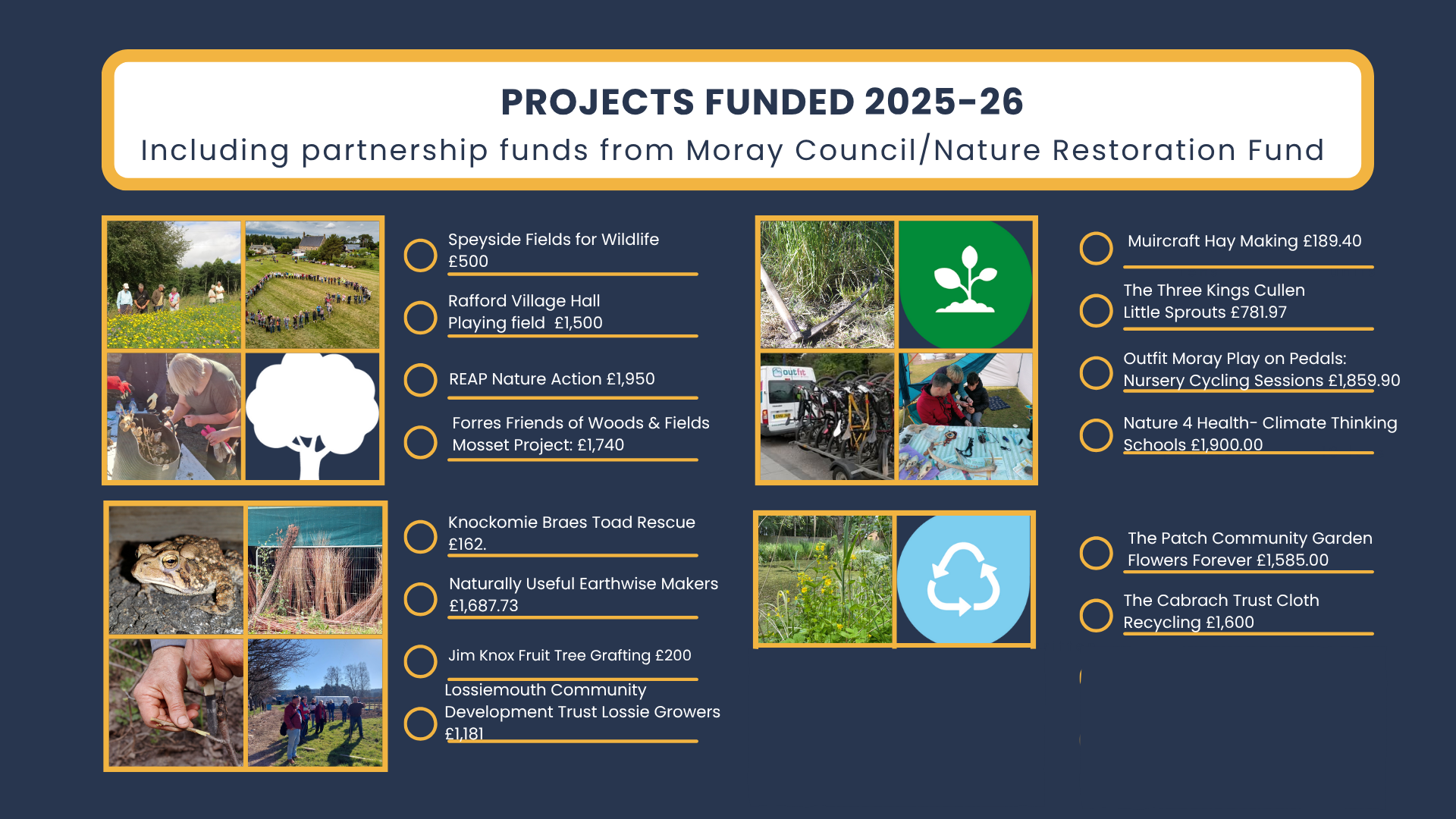 PROJECTS FUNDED 2025-26

Including partnership funds from Moray Council/Nature Restoration Fund

Speyside Fields for Wildlife £500

Rafford Village Hall Playing field £1,500

REAP Nature Action £1,950

Forres Friends of Woods & Fields Mosset Project: £1,740

Knockomie Braes Toad Rescue £162.

Naturally Useful Earthwise Makers £1,687.73

Jim Knox Fruit Tree Grafting £200

Lossiemouth Community Development Trust Lossie Growers £1,181

outfit

Muircraft Hay Making £189.40

The Three Kings Cullen Little Sprouts £781.97

Outfit Moray Play on Pedals: Nursery Cycling Sessions £1,859.90

Nature 4 Health- Climate Thinking Schools £1,900.00

The Patch Community Garden Flowers Forever £1,585.00

The Cabrach Trust Cloth Recycling £1,600